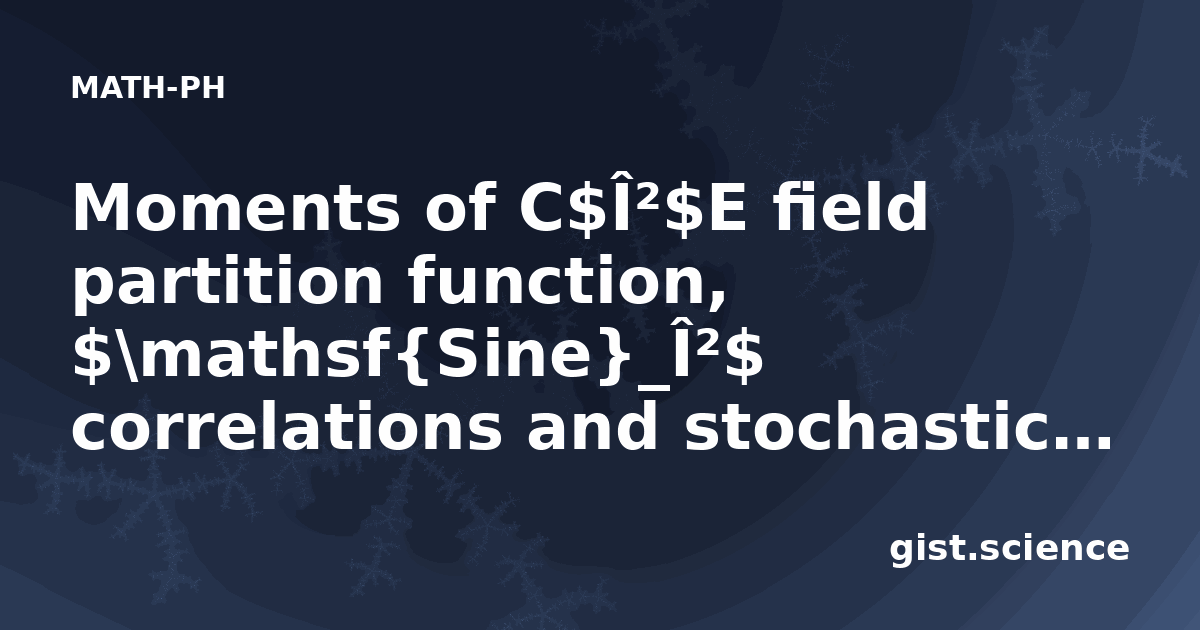 MATH-PH

Moments of C$Î²$E field partition function, $\mathsf{Sine}_Î²$ correlations and stochastic…

gist.science